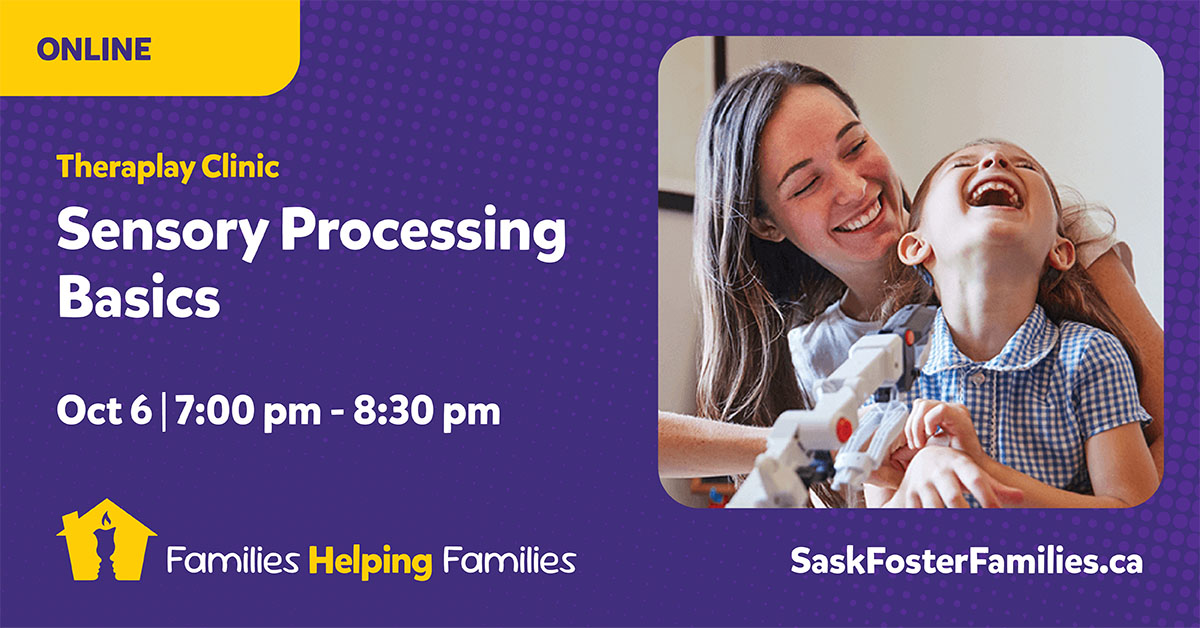 ONLINE

Theraplay Clinic

Sensory Processing Basics

Oct 6 | 7:00 pm - 8:30 pm

Families Helping Families

SaskFosterFamilies.ca